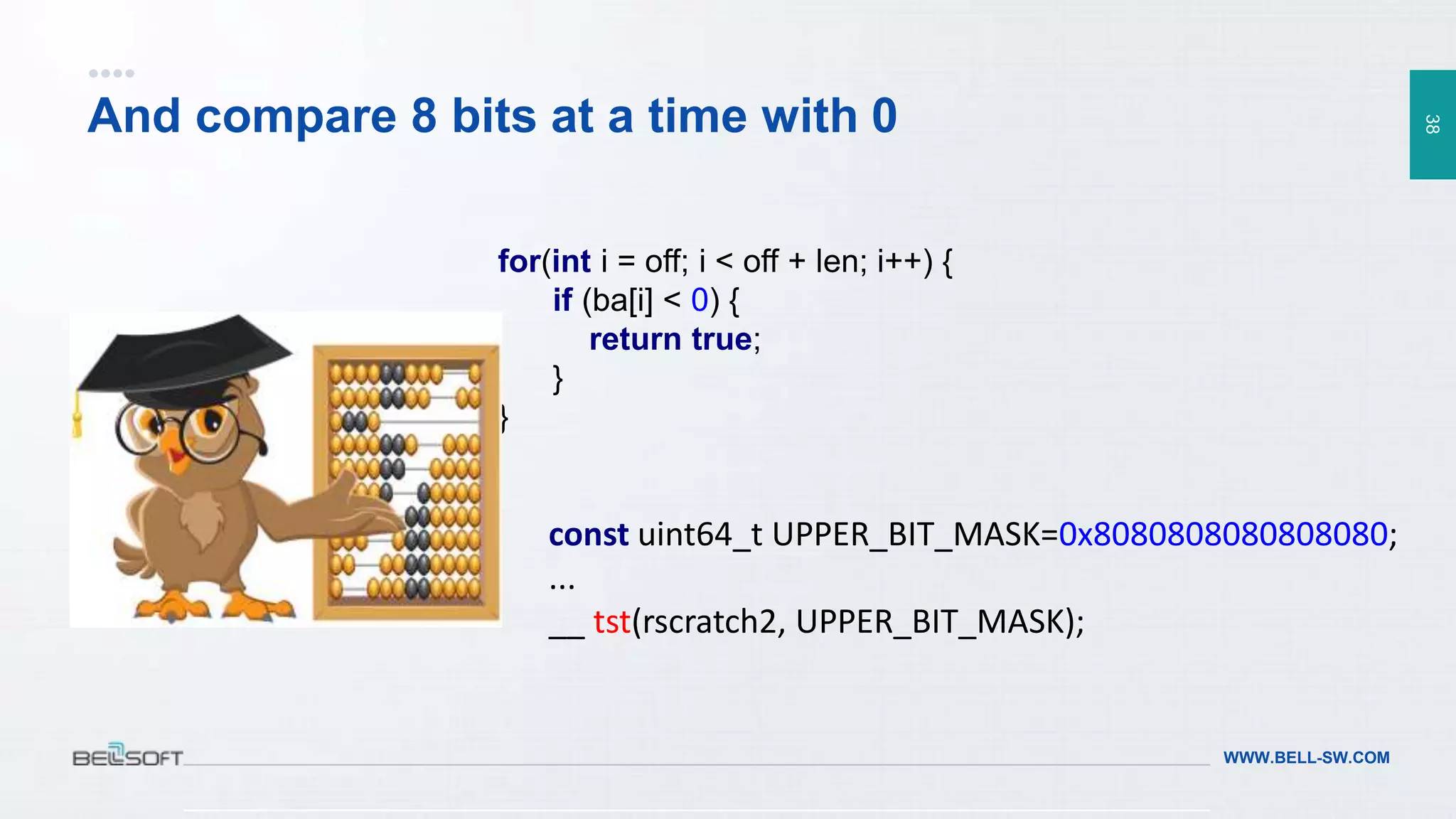 And compare 8 bits at a time with 0

38

for(int i = off; i < off + len; i++) {
    if (ba[i] < 0) {
        return true;
    }
}

const uint64_t UPPER_BIT_MASK=0x8080808080808080;
...
__ tst(rscratch2, UPPER_BIT_MASK);

BELLSOFT

WWW.BELL-SW.COM